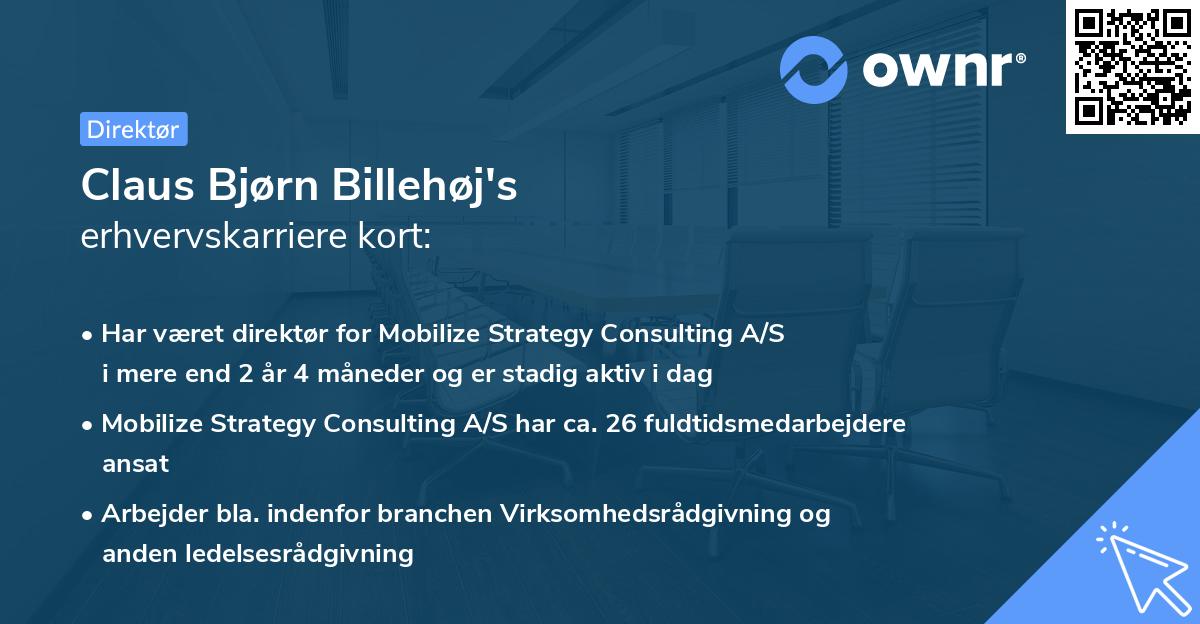 ownr®

Direktør

Claus Bjørn Billehøj's
erhvervskarriere kort:

• Har været direktør for Mobilize Strategy Consulting A/S i mere end 2 år 4 måneder og er stadig aktiv i dag

• Mobilize Strategy Consulting A/S har ca. 26 fuldtidsmedarbejdere ansat

• Arbejder bla. indenfor branchen Virksomhedsrådgivning og anden ledelsesrådgivning